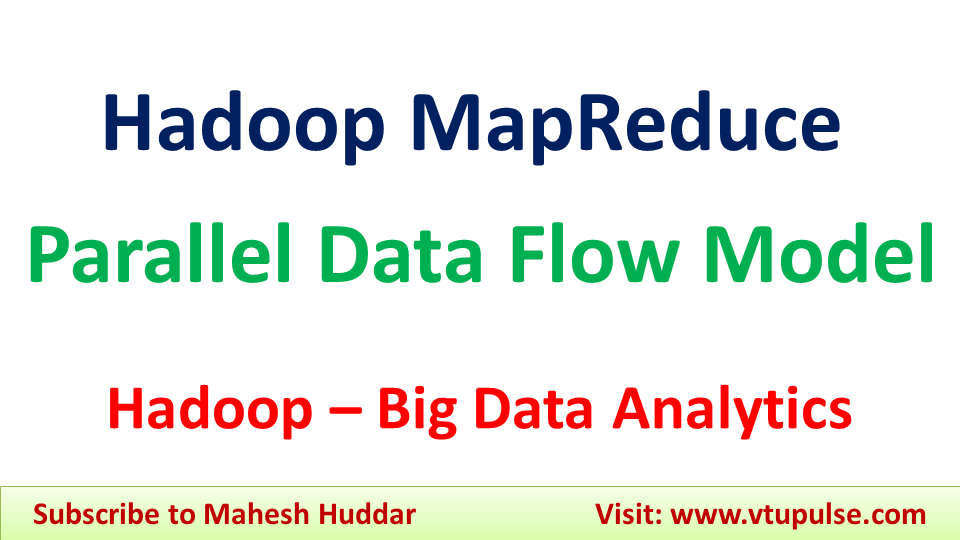 Hadoop MapReduce

Parallel Data Flow Model

Hadoop – Big Data Analytics

Subscribe to Mahesh Huddar

Visit: www.vtupulse.com